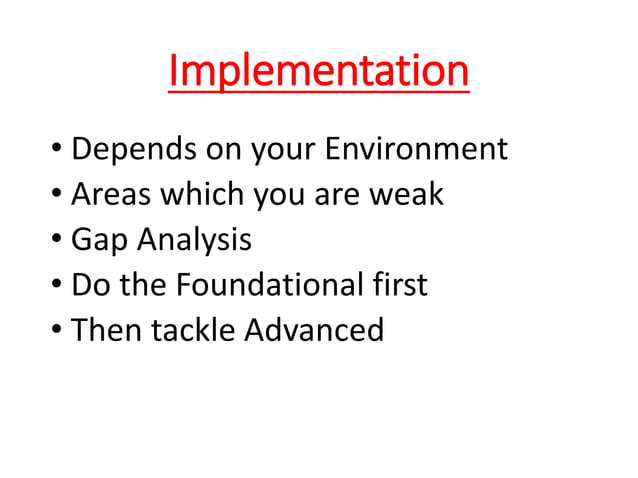 Implementation

• Depends on your Environment
• Areas which you are weak
• Gap Analysis
• Do the Foundational first
• Then tackle Advanced